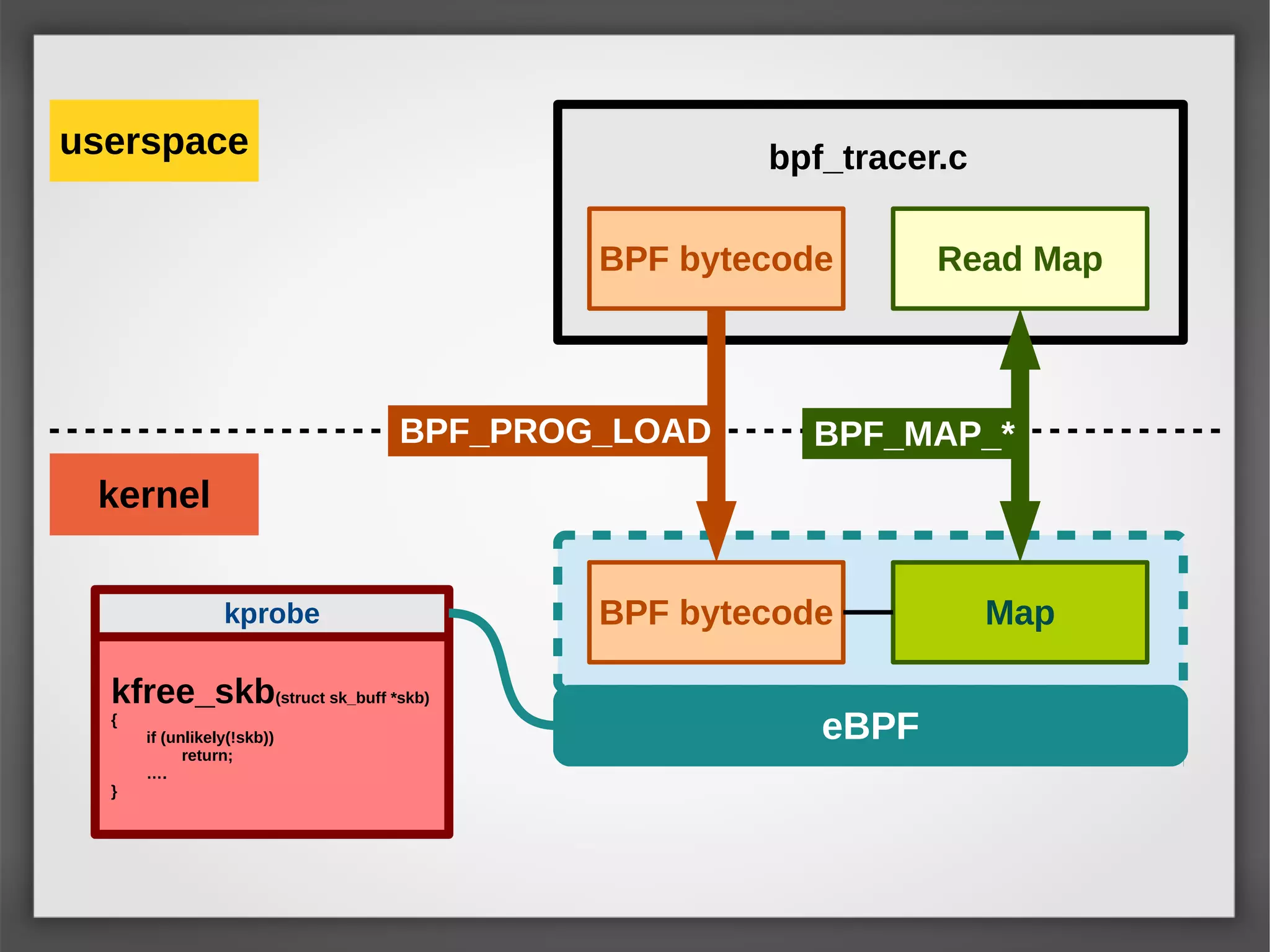 userspace

bpf_tracer.c

BPF bytecode

Read Map

BPF_PROG_LOAD

BPF_MAP_*

kernel

kprobe

kfree_skb(struct sk_buff *skb)
{
if (unlikely(!skb))
return;
....
}

BPF bytecode

Map

eBPF